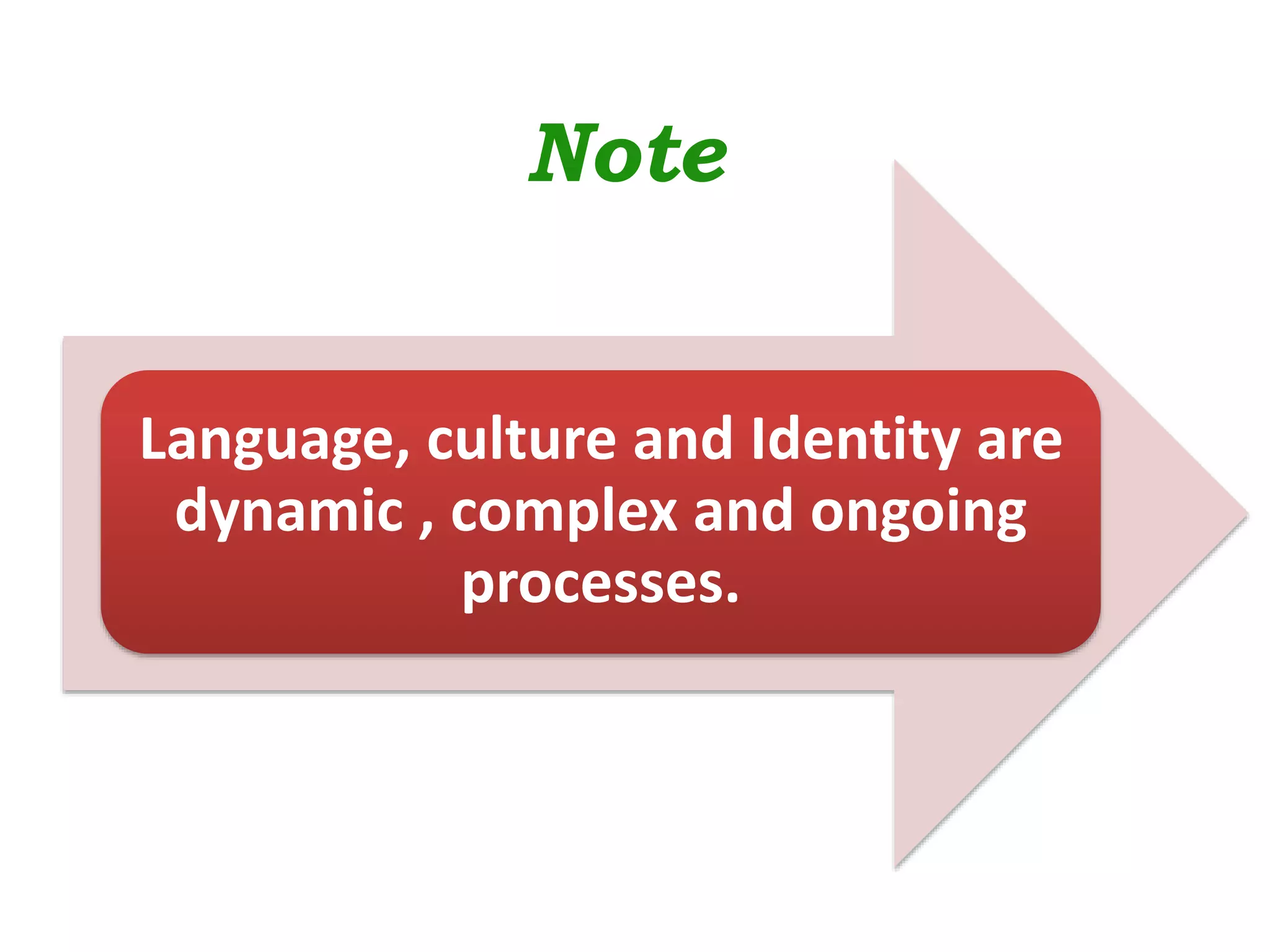 Note

Language, culture and Identity are dynamic , complex and ongoing processes.